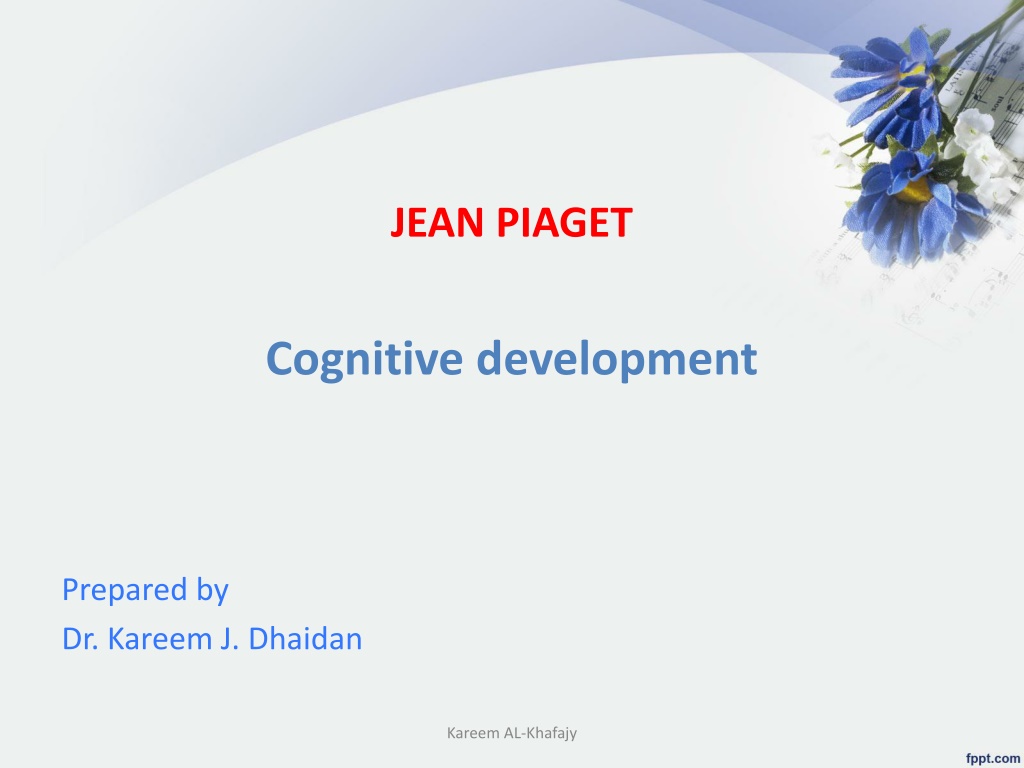 JEAN PIAGET

Cognitive development

Prepared by
Dr. Kareem J. Dhaidan

Kareem AL-Khafajy

fppt.com